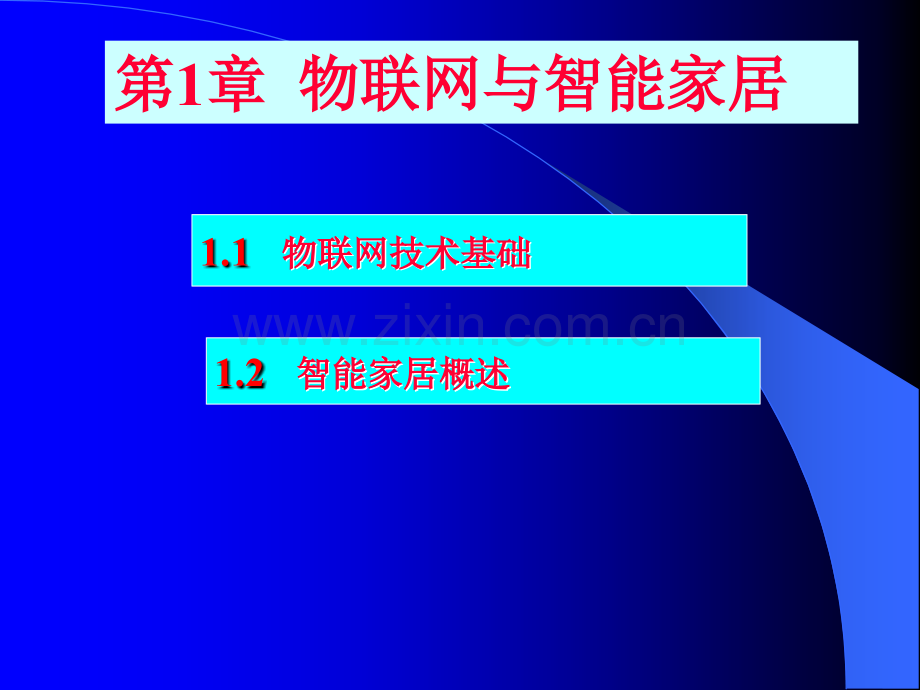 第1章 物联网与智能家居

1.1 物联网技术基础

www.zixin.com.cn

1.2 智能家居概述